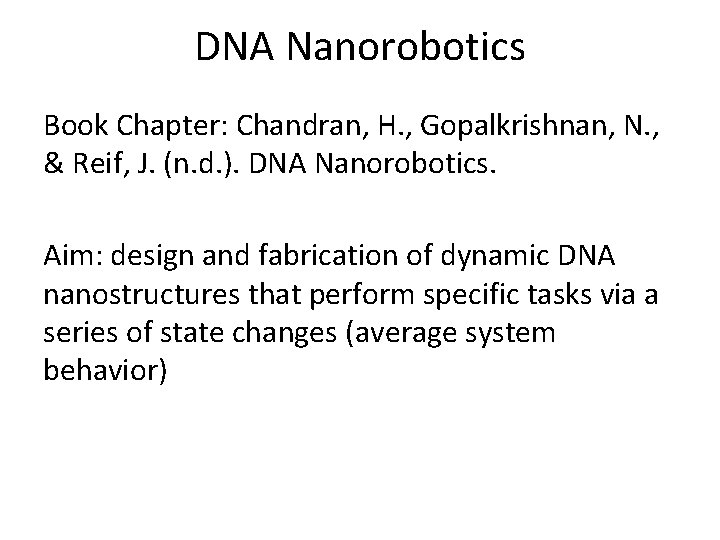 DNA Nanorobotics

Book Chapter: Chandran, H., Gopalkrishnan, N., & Reif, J. (n.d.). DNA Nanorobotics.

Aim: design and fabrication of dynamic DNA nanostructures that perform specific tasks via a series of state changes (average system behavior)